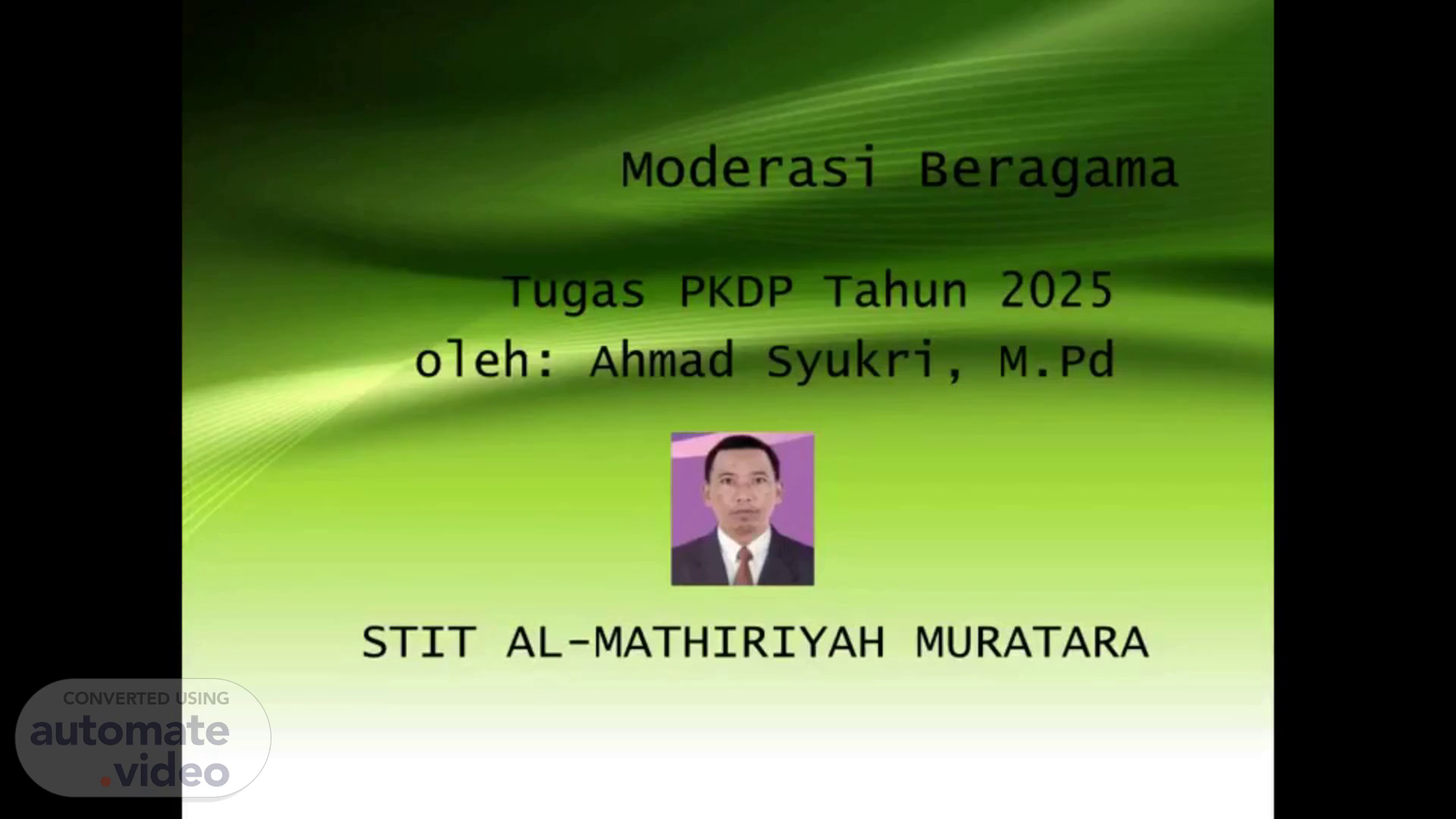 Moderasi Beragama

Tugas PKDP Tahun 2025
oleh: Ahmad Syukri, M.Pd

STIT AL-MATHIRIYAH MURATARA

CONVERTED USING
automate
.video